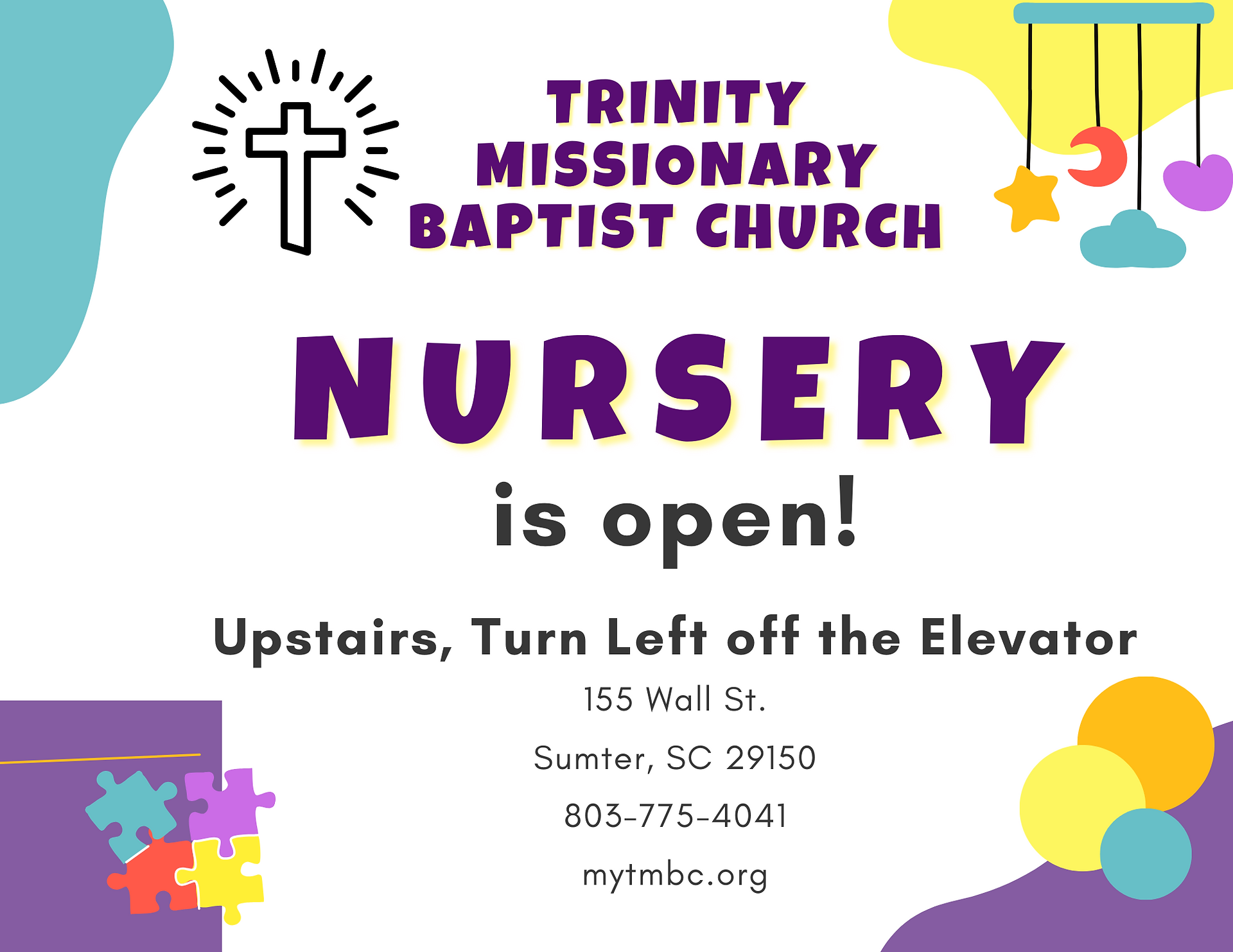 TRINITY MISSIONARY BAPTIST CHURCH

NURSERY

is open!

Upstairs, Turn Left off the Elevator

155 Wall St.

Sumter, SC 29150

803-775-4041

mytmbc.org